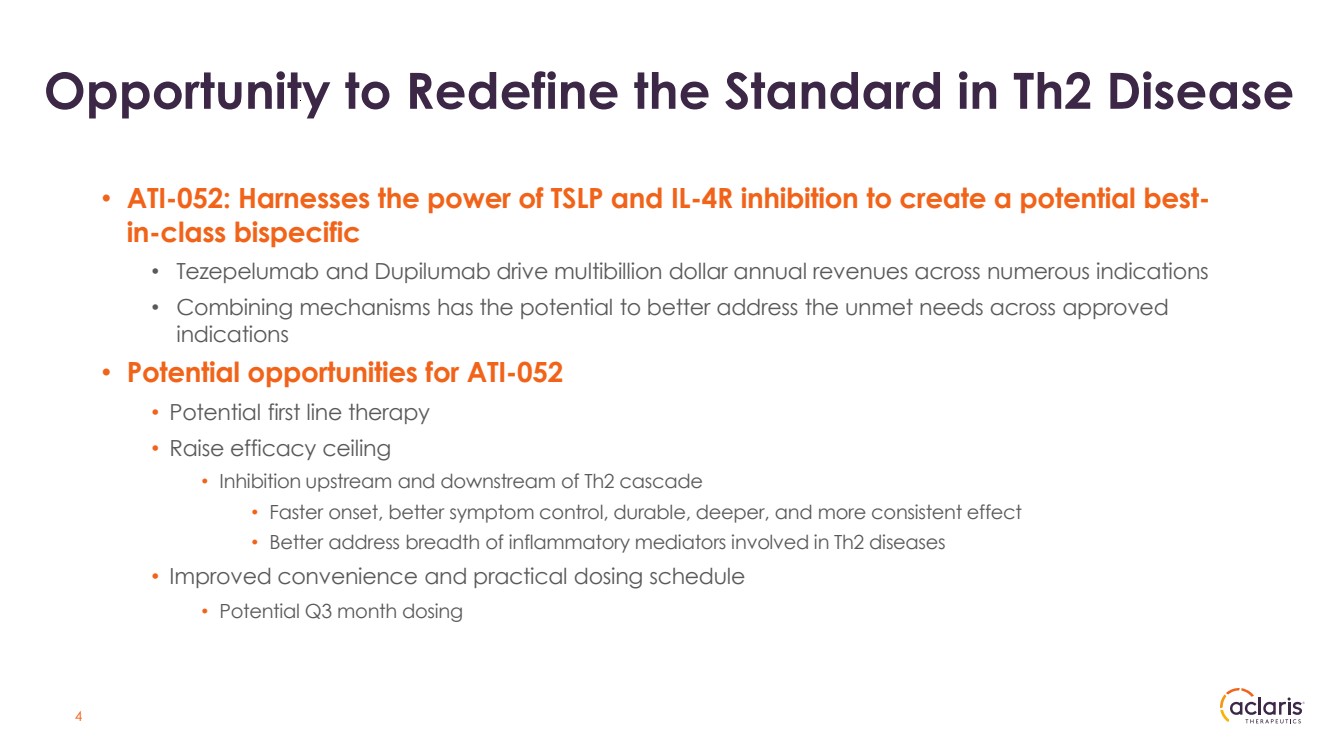 Opportunity to Redefine the Standard in Th2 Disease

• ATI-052: Harnesses the power of TSLP and IL-4R inhibition to create a potential best-in-class bispecific
  • Tezepelumab and Dupilumab drive multibillion dollar annual revenues across numerous indications
  • Combining mechanisms has the potential to better address the unmet needs across approved indications
• Potential opportunities for ATI-052
  • Potential first line therapy
  • Raise efficacy ceiling
    • Inhibition upstream and downstream of Th2 cascade
      • Faster onset, better symptom control, durable, deeper, and more consistent effect
      • Better address breadth of inflammatory mediators involved in Th2 diseases
  • Improved convenience and practical dosing schedule
    • Potential Q3 month dosing

4

aclaris THERAPEUTICS